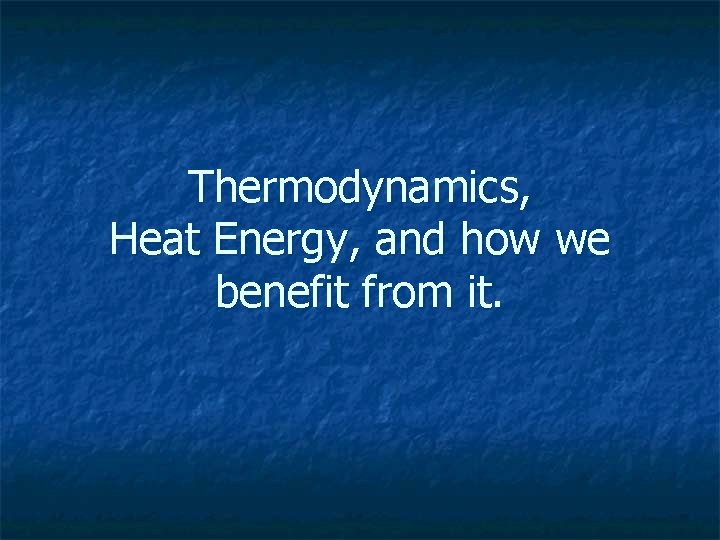 Thermodynamics,
Heat Energy, and how we benefit from it.